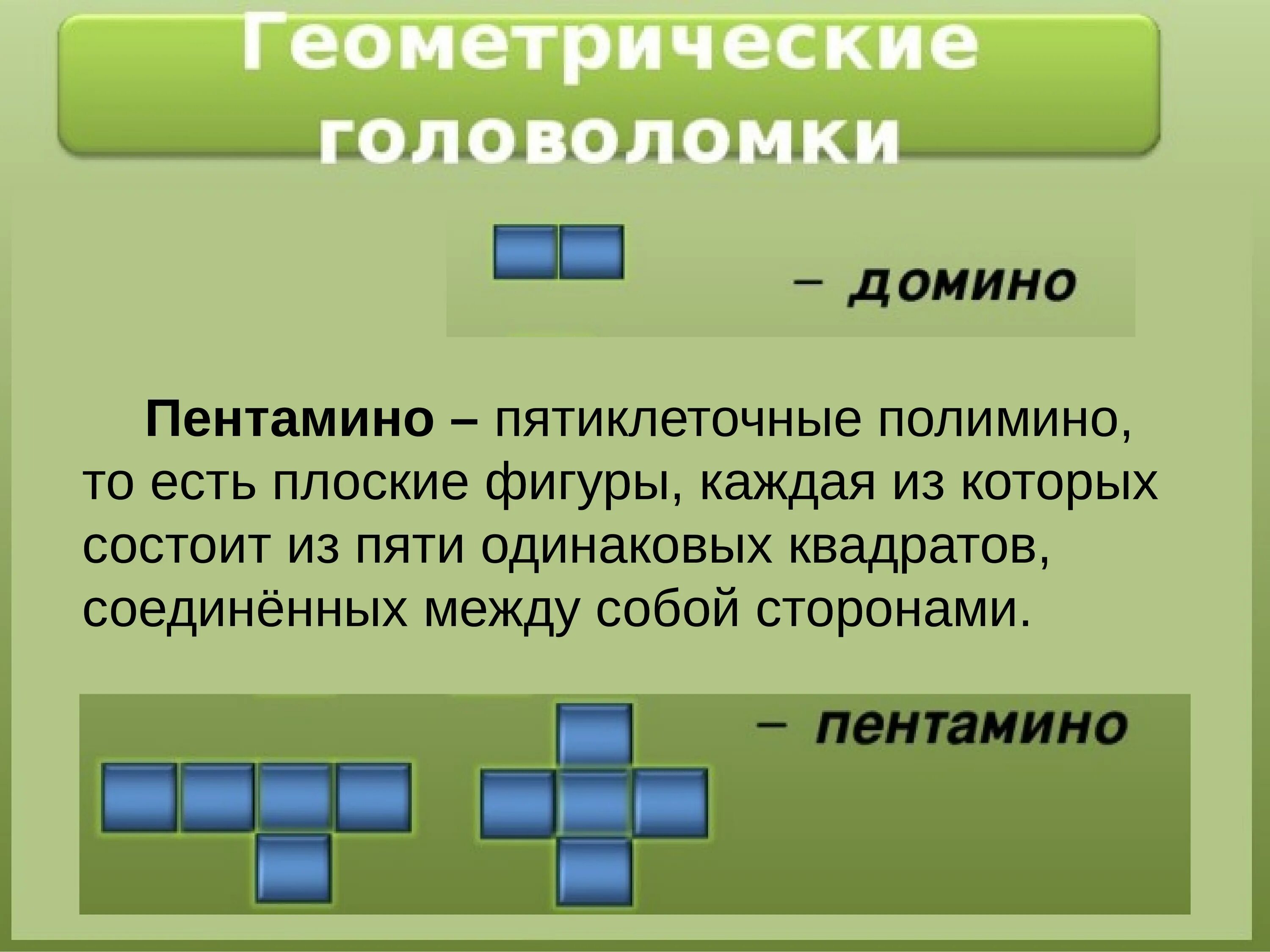 Геометрические головоломки

– домино

Пентамино – пятиклеточные полимино, то есть плоские фигуры, каждая из которых состоит из пяти одинаковых квадратов, соединённых между собой сторонами.

– пентамино